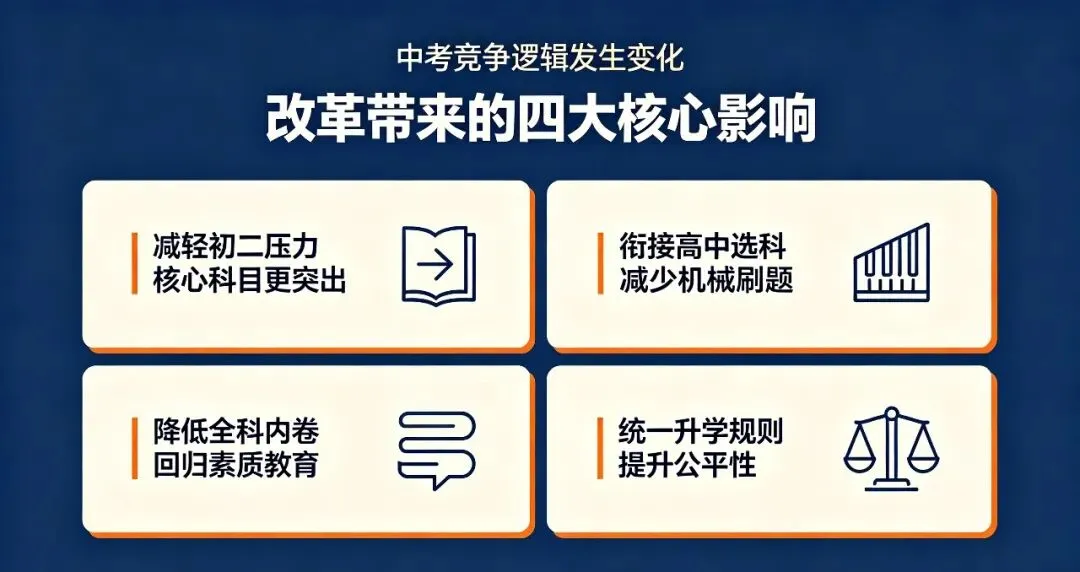 中考竞争逻辑发生变化

改革带来的四大核心影响

减轻初二压力
核心科目更突出

衔接高中选科
减少机械刷题

降低全科内卷
回归素质教育

统一升学规则
提升公平性